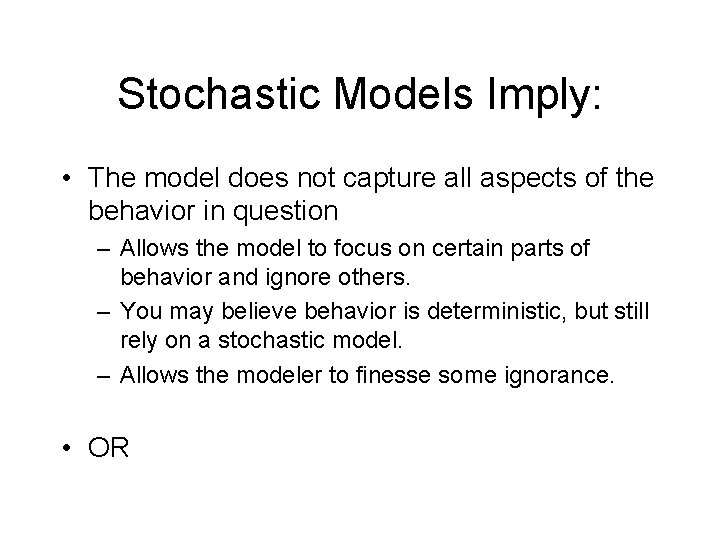 Stochastic Models Imply:

• The model does not capture all aspects of the behavior in question

– Allows the model to focus on certain parts of behavior and ignore others.

– You may believe behavior is deterministic, but still rely on a stochastic model.

– Allows the modeler to finesse some ignorance.

• OR